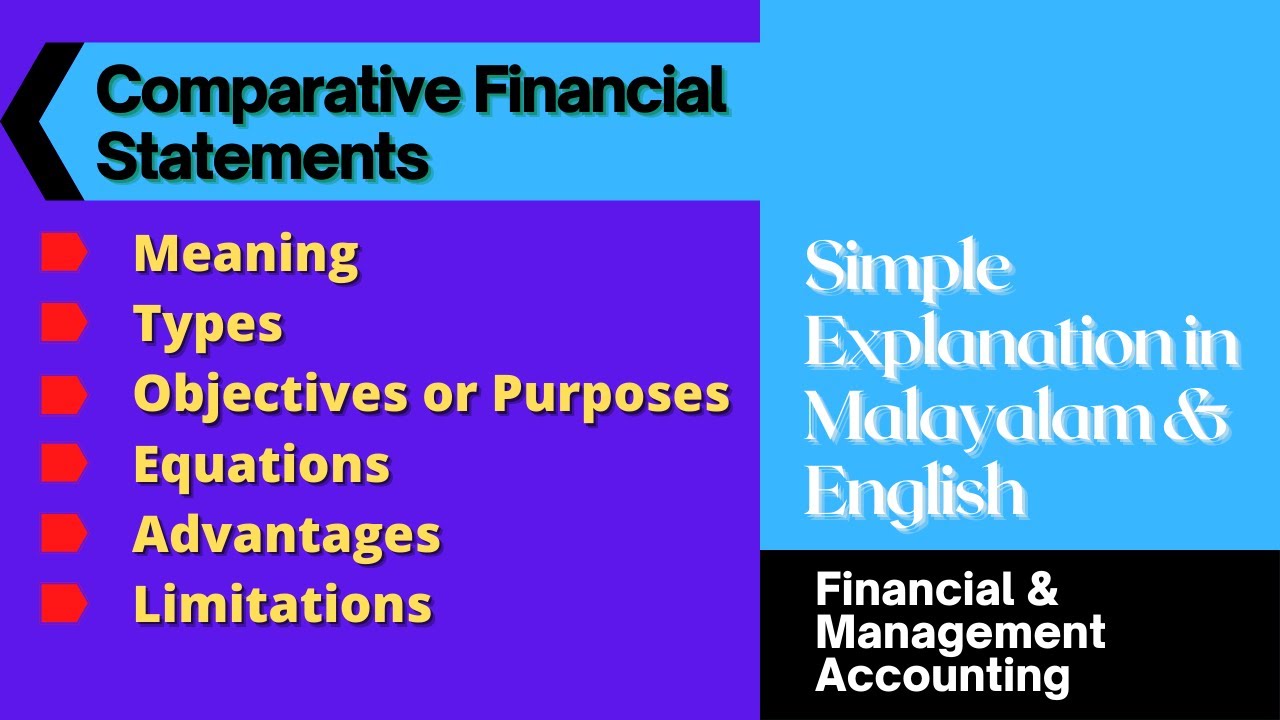 Comparative Financial Statements

Meaning
Types
Objectives or Purposes
Equations
Advantages
Limitations

Simple Explanation in Malayalam & English

Financial & Management Accounting